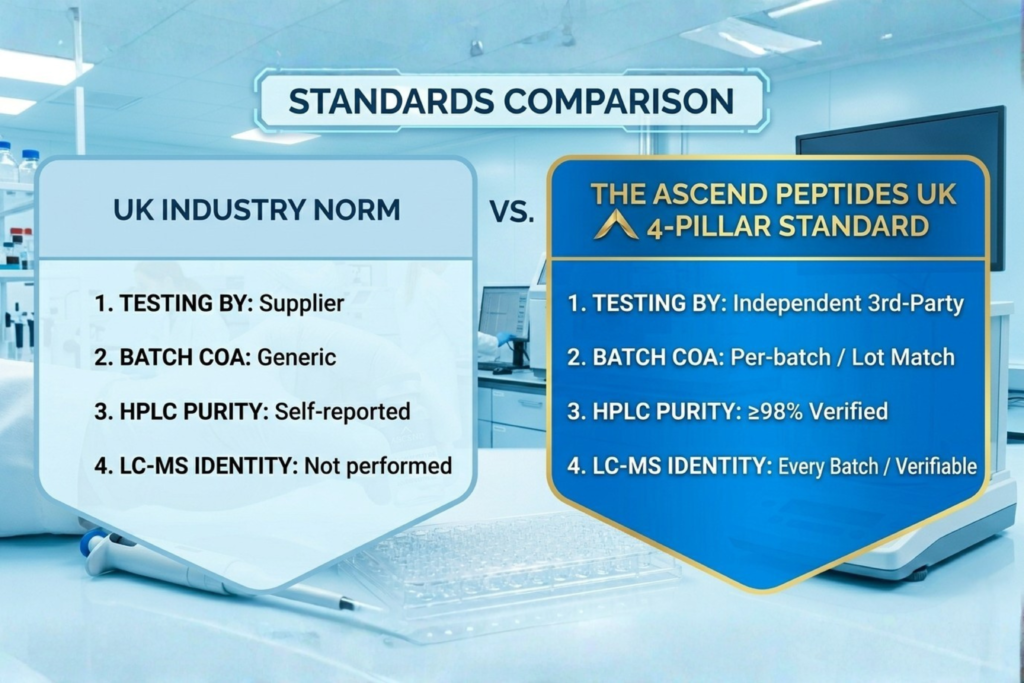 STANDARDS COMPARISON

UK INDUSTRY NORM

1. TESTING BY: Supplier

2. BATCH COA: Generic

3. HPLC PURITY: Self-reported

4. LC-MS IDENTITY: Not performed

VS.

THE ASCEND PEPTIDES UK 4-PILLAR STANDARD

1. TESTING BY: Independent 3rd-Party

2. BATCH COA: Per-batch / Lot Match

3. HPLC PURITY: ≥98% Verified

4. LC-MS IDENTITY: Every Batch / Verifiable